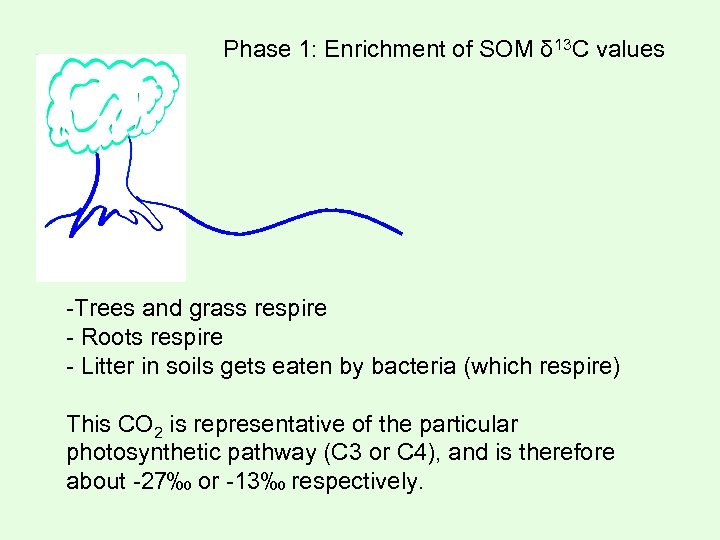 Phase 1: Enrichment of SOM $\delta^{13}C$ values

-Trees and grass respire
- Roots respire
- Litter in soils gets eaten by bacteria (which respire)

This $CO_2$ is representative of the particular photosynthetic pathway (C3 or C4), and is therefore about -27‰ or -13‰ respectively.